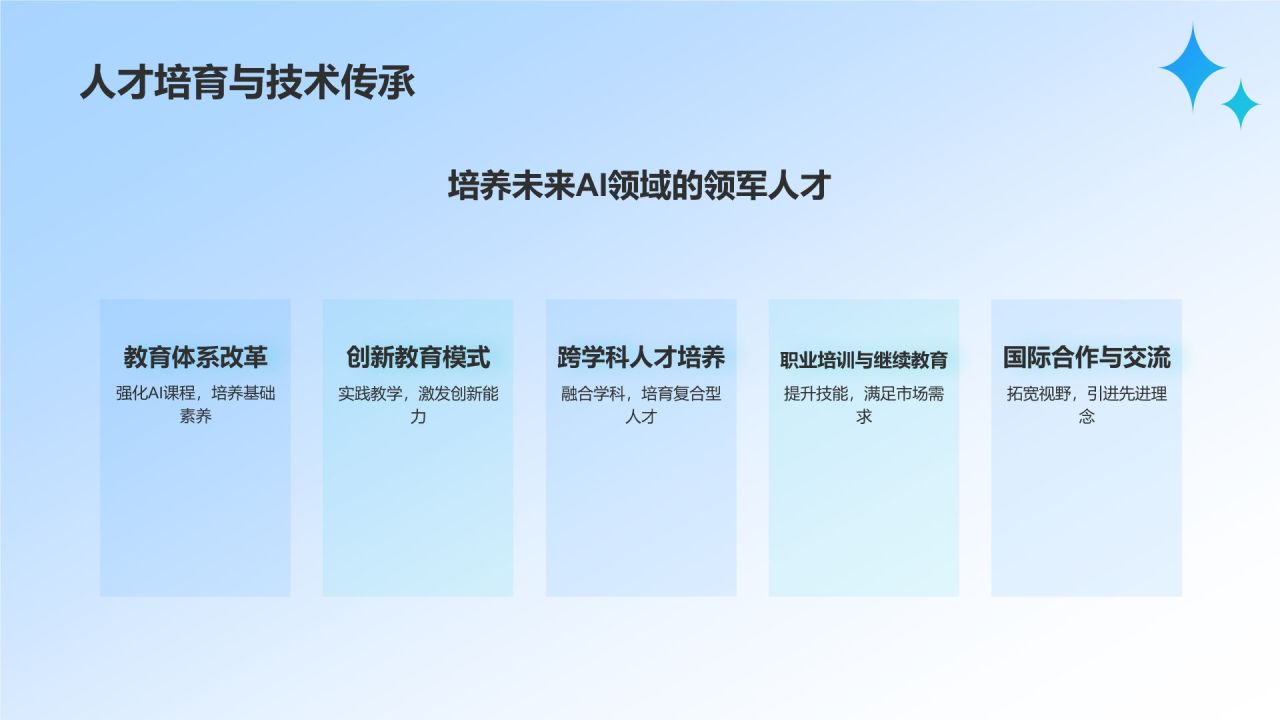 人才培育与技术传承

培养未来AI领域的领军人才

教育体系改革
强化AI课程，培养基础素养

创新教育模式
实践教学，激发创新能力

跨学科人才培养
融合学科，培育复合型人才

职业培训与继续教育
提升技能，满足市场需求

国际合作与交流
拓宽视野，引进先进理念